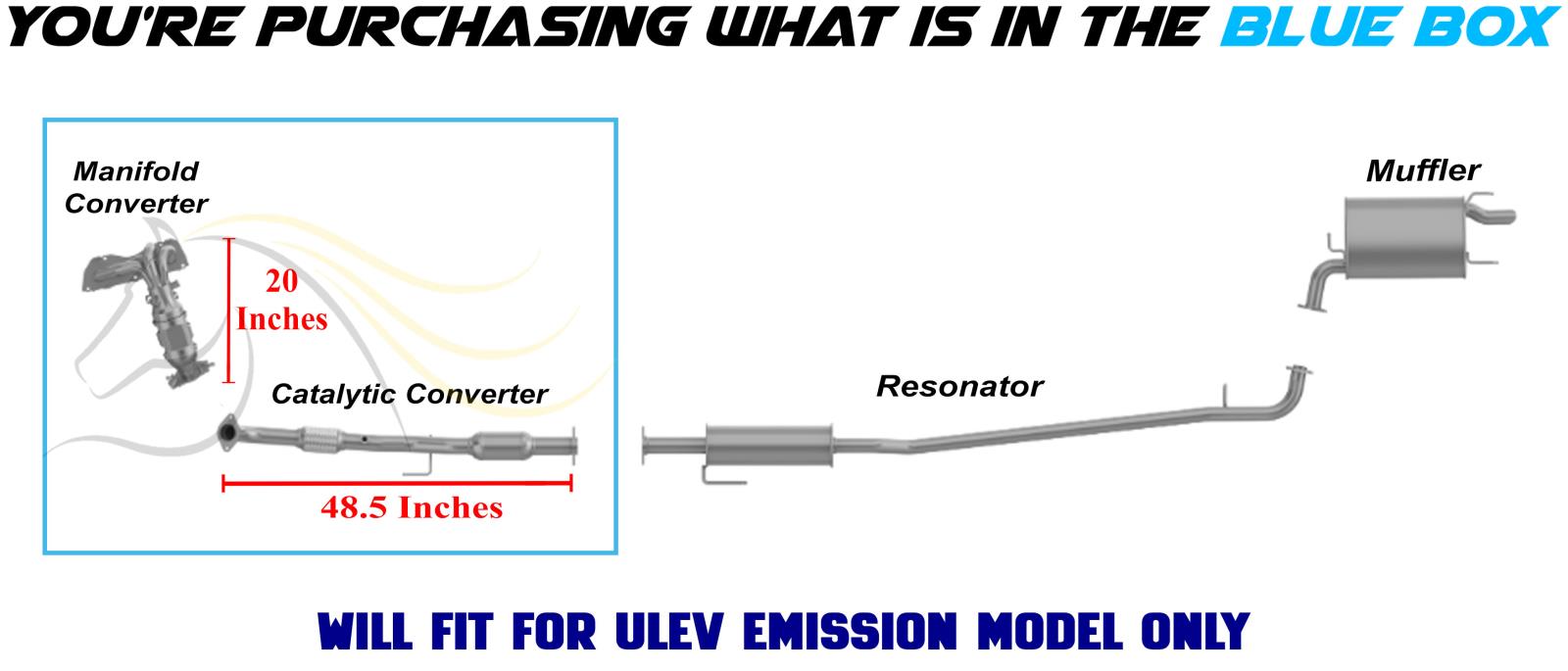 YOU'RE PURCHASING WHAT IS IN THE BLUE BOX

Manifold Converter

20 Inches

Catalytic Converter

48.5 Inches

Resonator

Muffler

WILL FIT FOR ULEV EMISSION MODEL ONLY